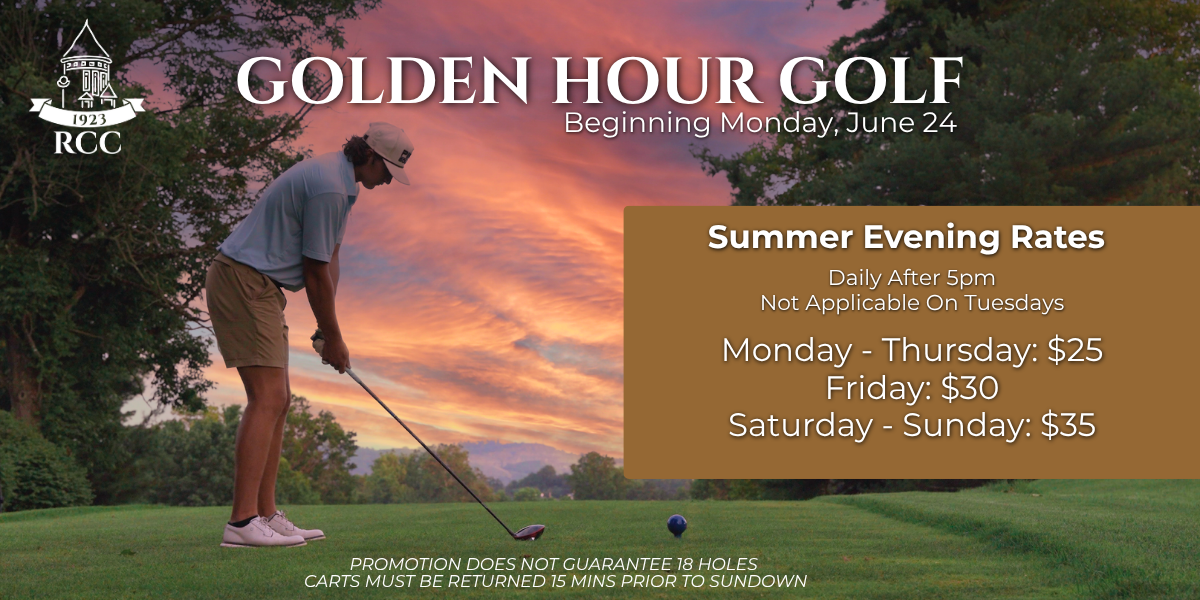 1923
RCC

GOLDEN HOUR GOLF
Beginning Monday, June 24

Summer Evening Rates

Daily After 5pm
Not Applicable On Tuesdays

Monday - Thursday: $25
Friday: $30
Saturday - Sunday: $35

PROMOTION DOES NOT GUARANTEE 18 HOLES
CARTS MUST BE RETURNED 15 MINS PRIOR TO SUNDOWN